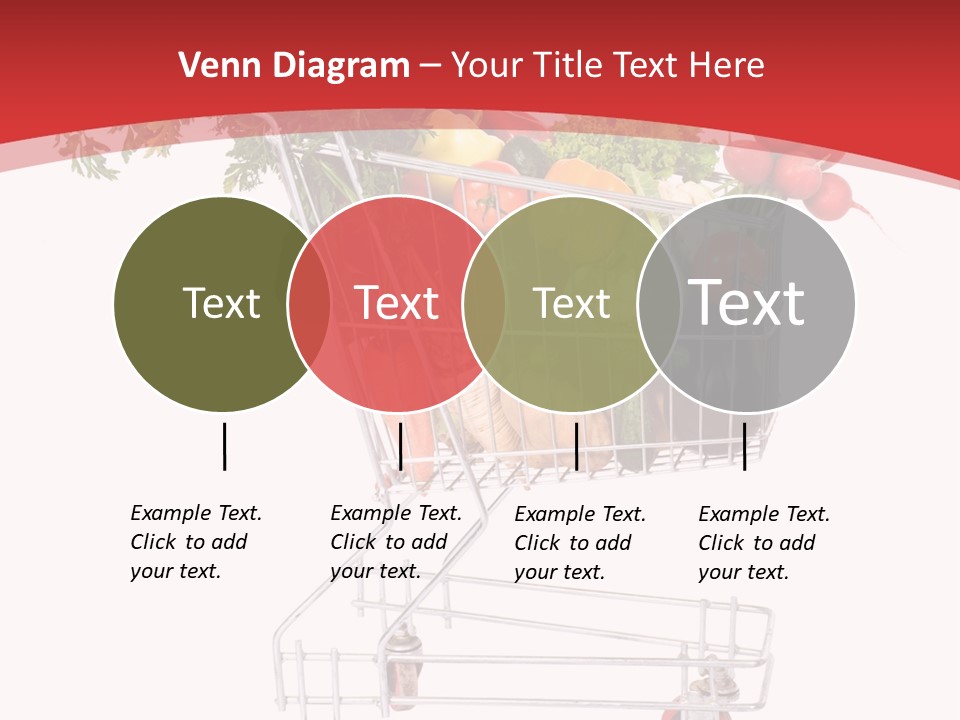 Venn Diagram – Your Title Text Here

Text

Text

Text

Text

Example Text. Click to add your text.

Example Text. Click to add your text.

Example Text. Click to add your text.

Example Text. Click to add your text.